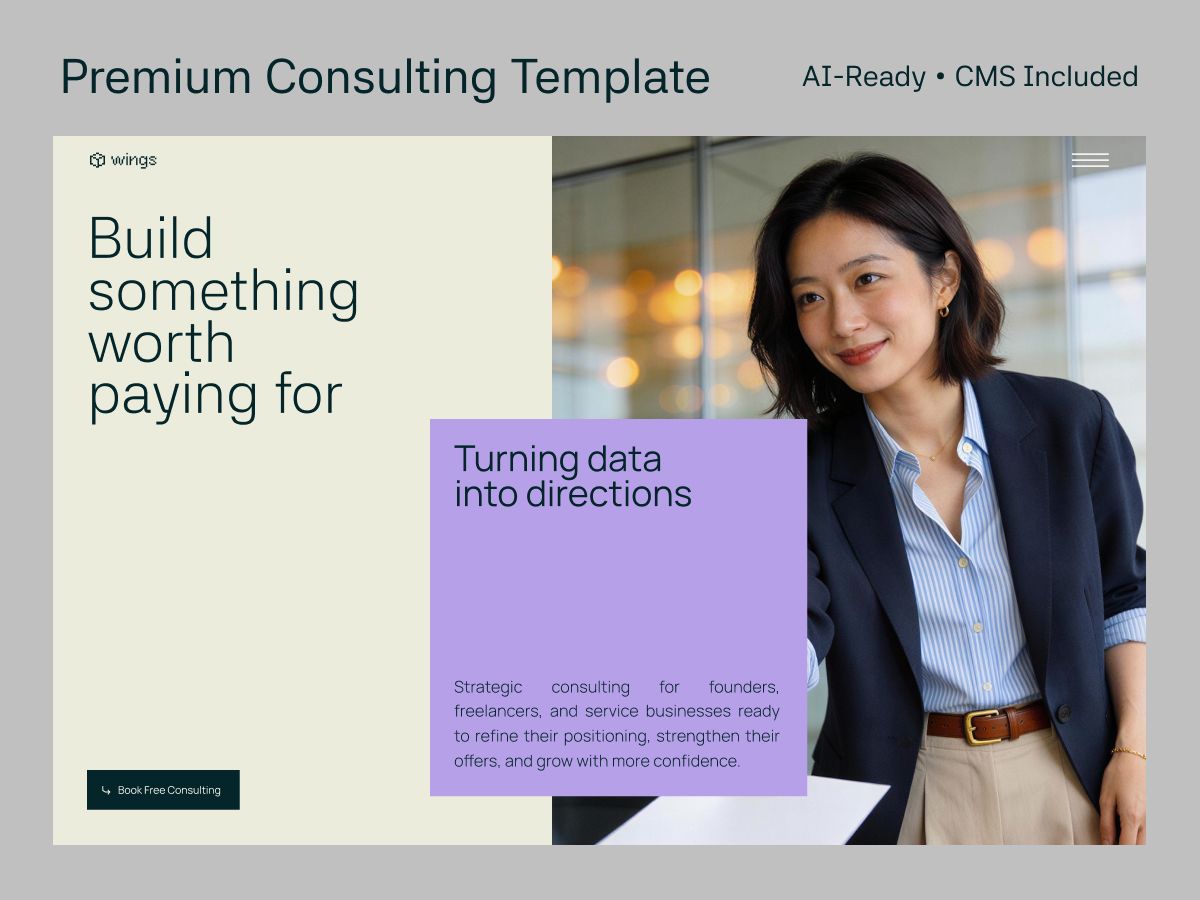 Premium Consulting Template

AI-Ready • CMS Included

wings

Build something worth paying for

Turning data into directions

Strategic consulting for founders, freelancers, and service businesses ready to refine their positioning, strengthen their offers, and grow with more confidence.

Book Free Consulting